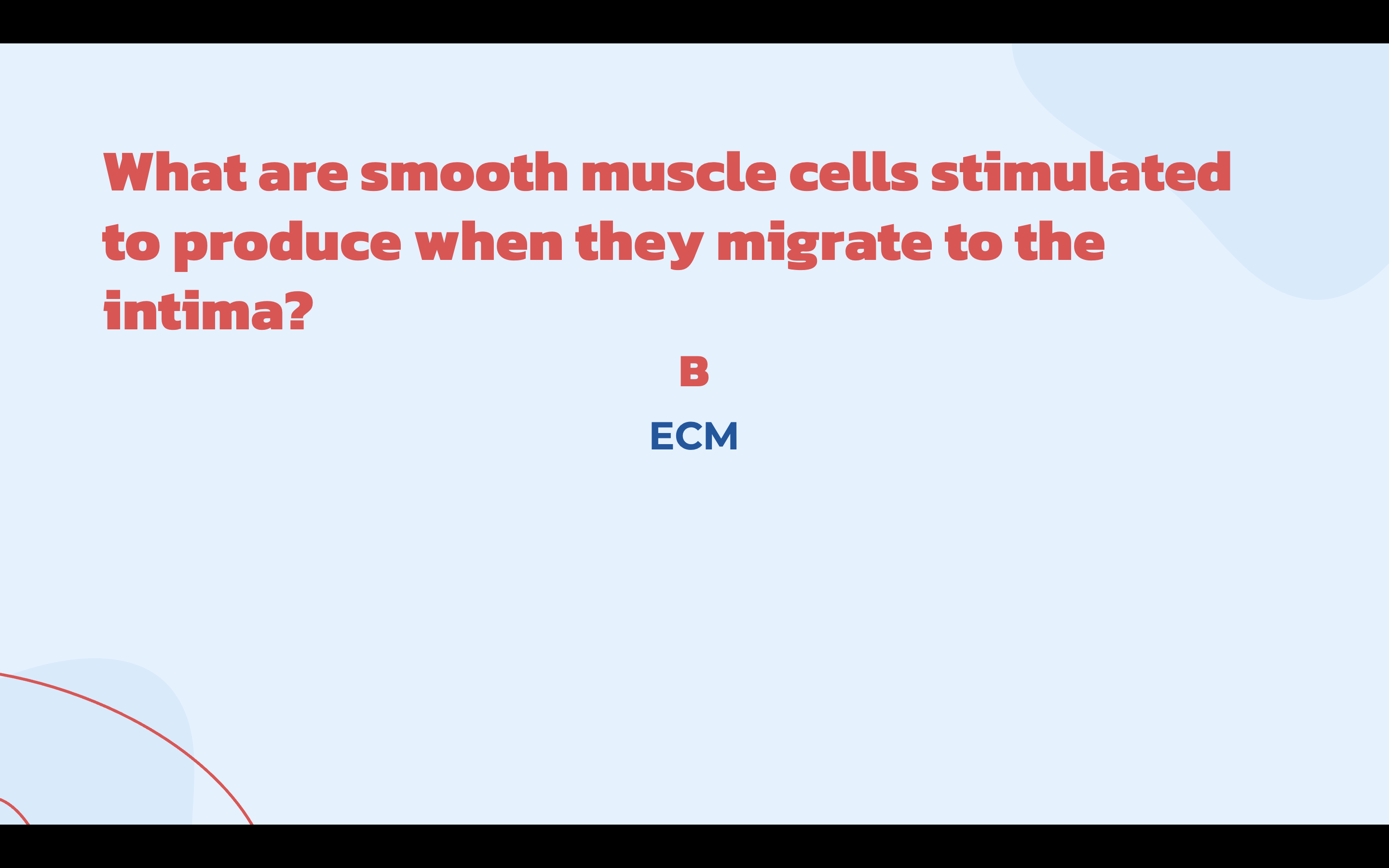 What are smooth muscle cells stimulated to produce when they migrate to the intima?

B

ECM